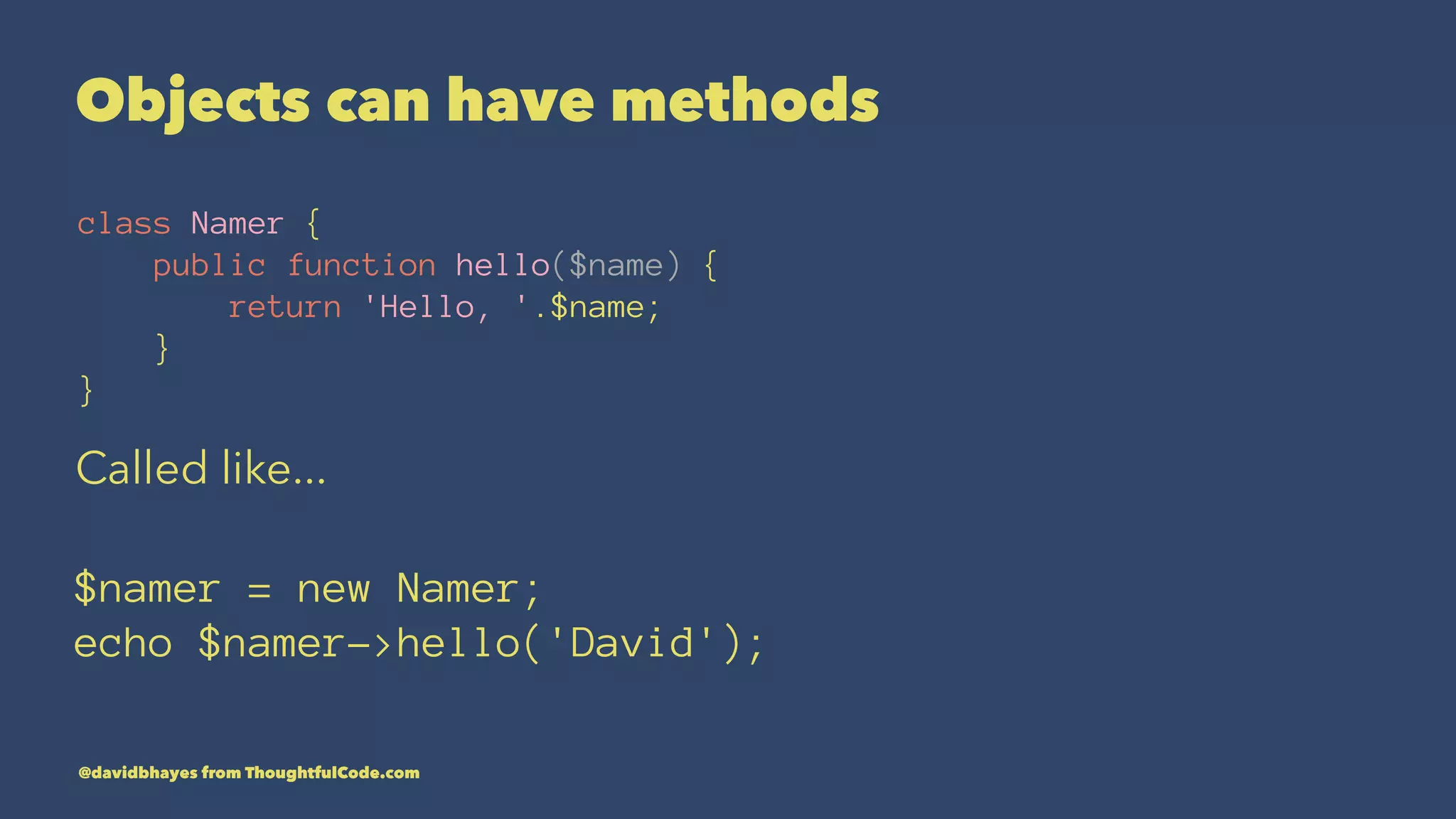 Objects can have methods

class Namer {
    public function hello($name) {
        return 'Hello, '.$name;
    }
}

Called like...

$namer = new Namer;
echo $namer->hello('David');

@davidbhayes from ThoughtfulCode.com